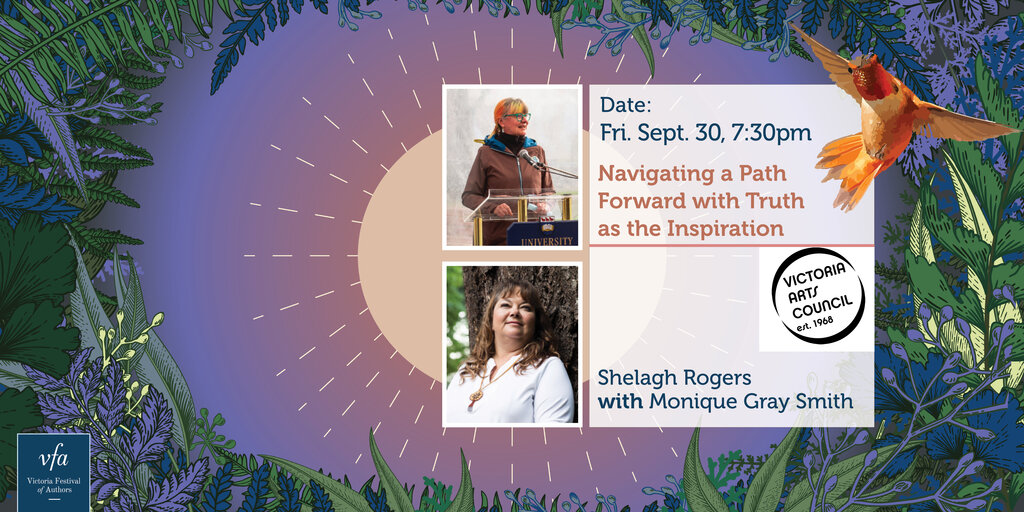 Date:
Fri. Sept. 30, 7:30pm

Navigating a Path Forward with Truth as the Inspiration

UNIVERSITY

VICTORIA ARTS COUNCIL est. 1968

Shelagh Rogers
with Monique Gray Smith

vfa
Victoria Festival of Authors